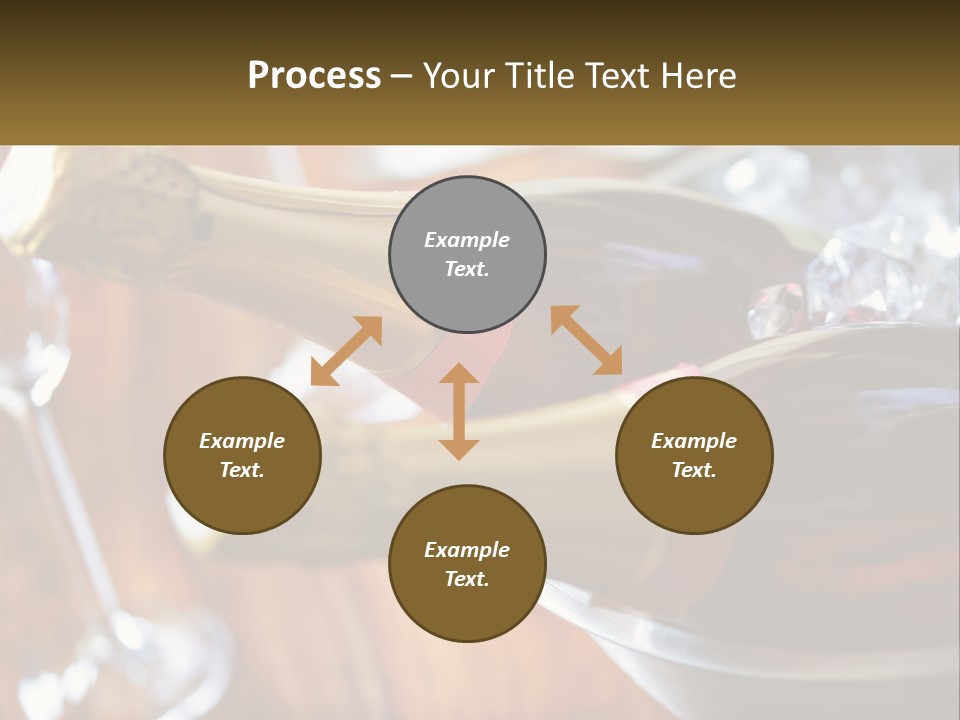 Process – Your Title Text Here

Example Text.

Example Text.

Example Text.

Example Text.